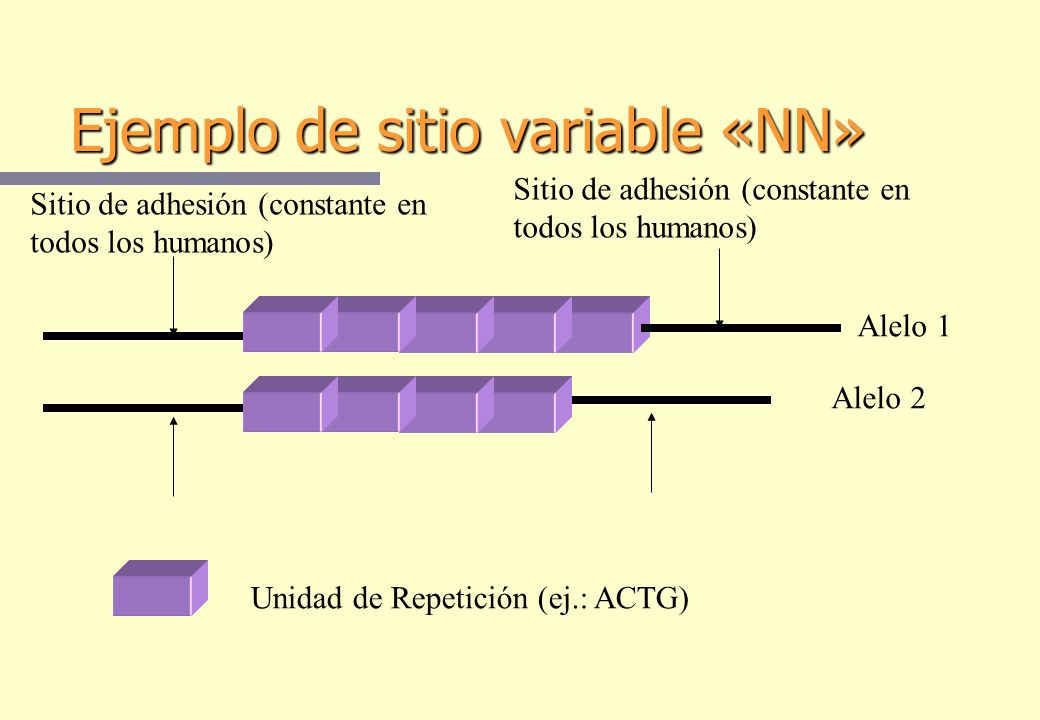 Ejemplo de sitio variable «NN»

Sitio de adhesión (constante en todos los humanos)

Sitio de adhesión (constante en todos los humanos)

Alelo 1

Alelo 2

Unidad de Repetición (ej.: ACTG)